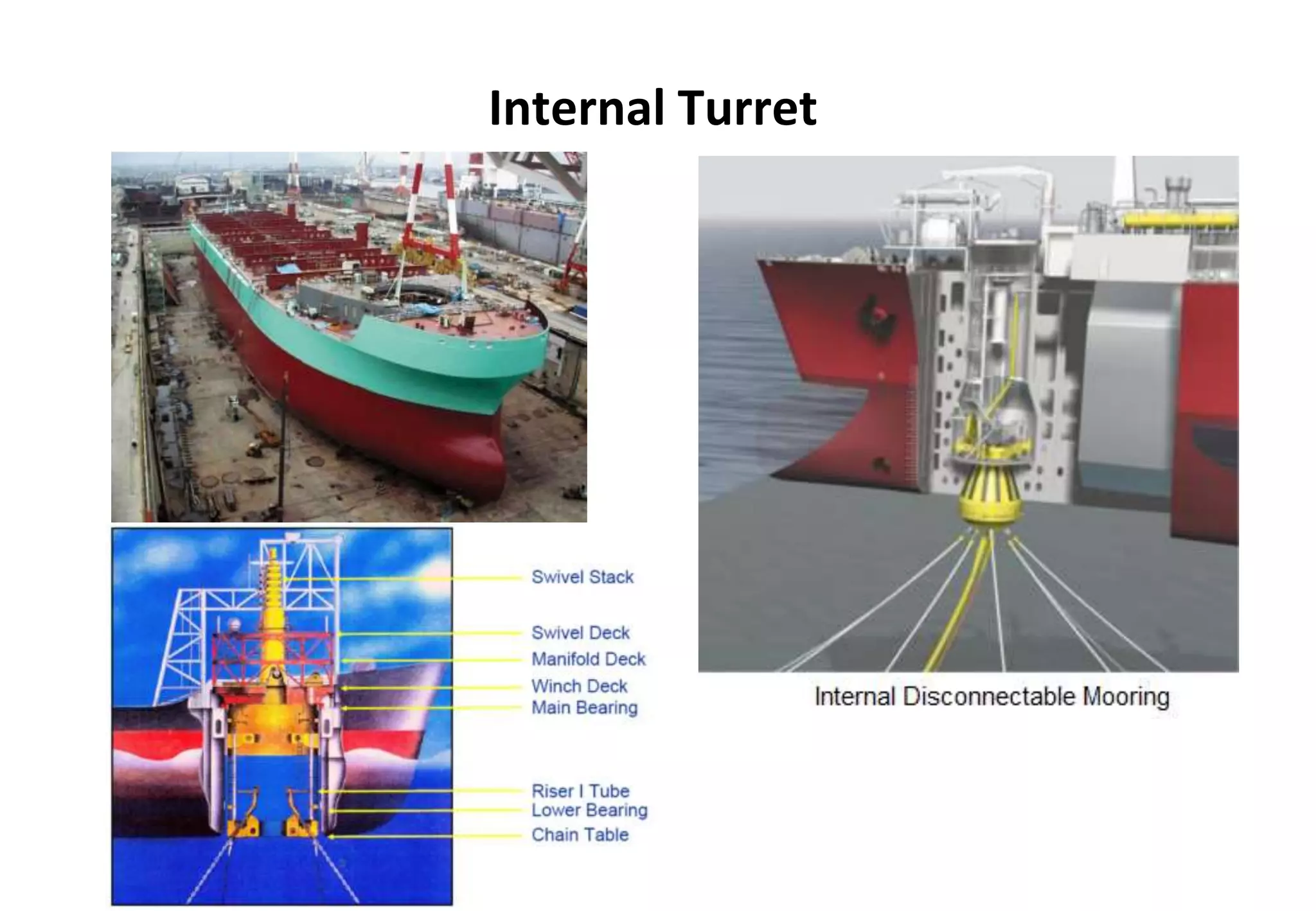 Internal Turret

Swivel Stack
Swivel Deck
Manifold Deck
Winch Deck
Main Bearing
Riser I Tube
Lower Bearing
Chain Table

Internal Disconnectable Mooring